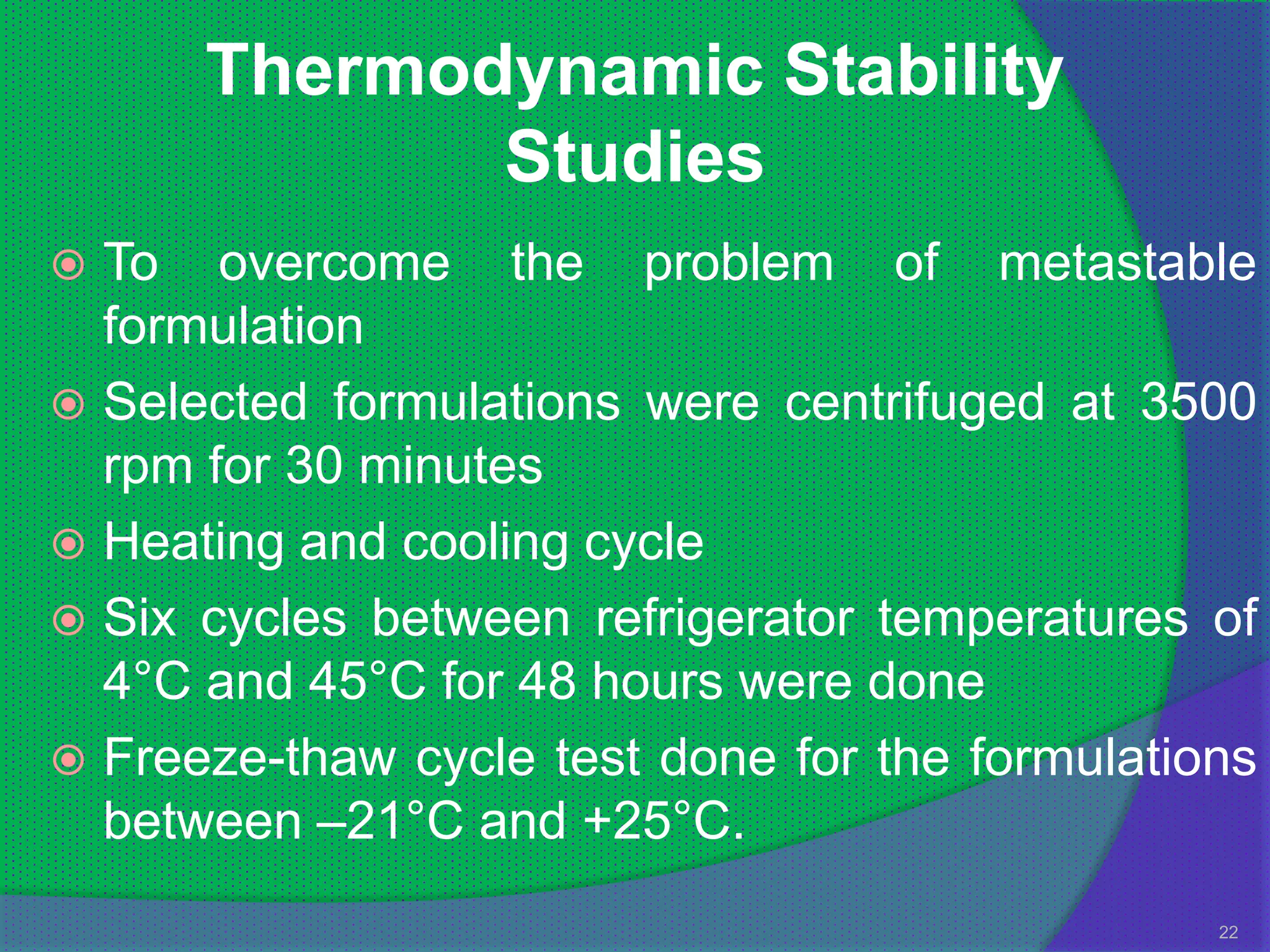 Thermodynamic Stability Studies

To overcome the problem of metastable formulation

Selected formulations were centrifuged at 3500 rpm for 30 minutes

Heating and cooling cycle

Six cycles between refrigerator temperatures of 4°C and 45°C for 48 hours were done

Freeze-thaw cycle test done for the formulations between –21°C and +25°C.

22